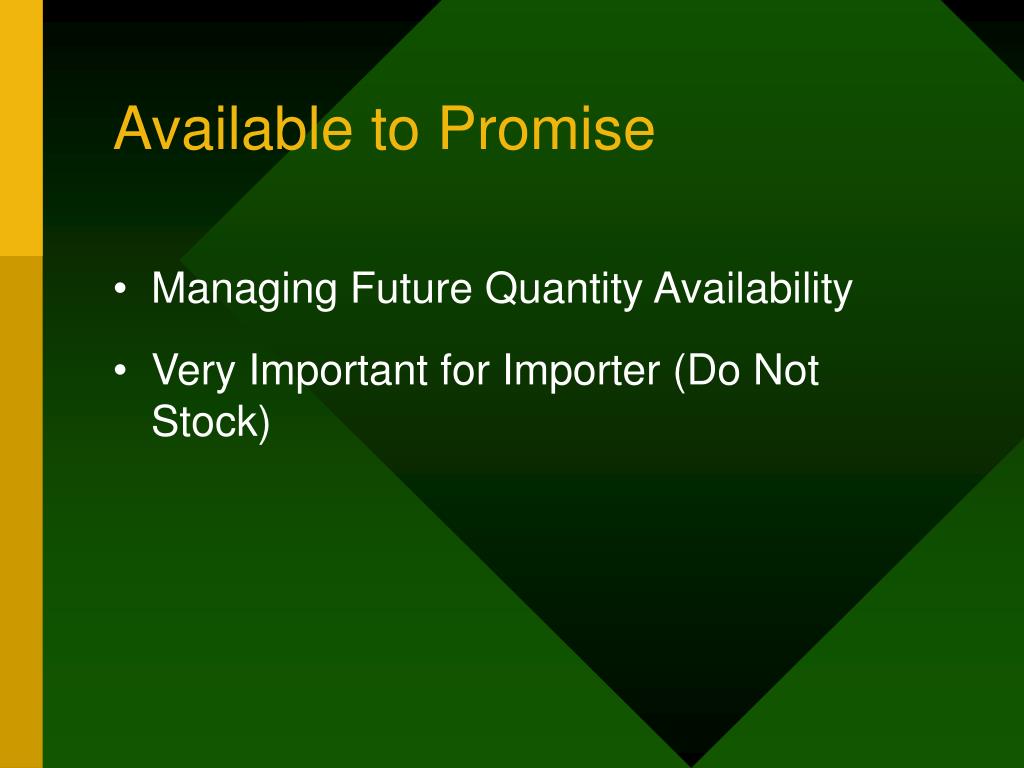 Available to Promise

• Managing Future Quantity Availability

• Very Important for Importer (Do Not Stock)